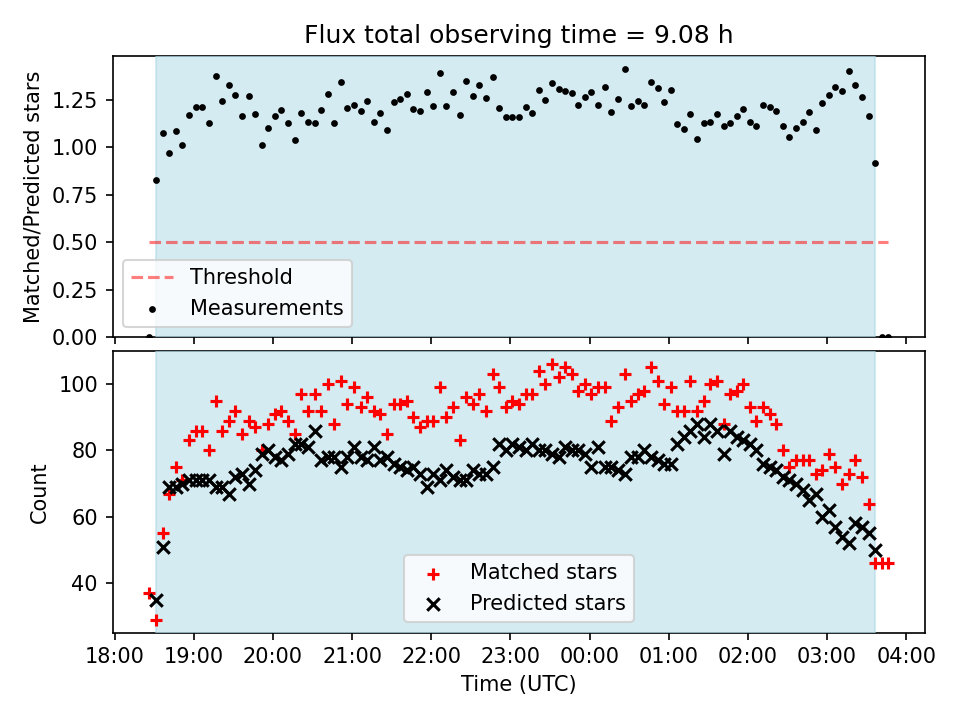 Flux total observing time = 9.08 h

Matched/Predicted stars

1.25
1.00
0.75
0.50
0.25
0.00

Threshold
Measurements

Count

100
80
60
40

Matched stars
Predicted stars

18:00 19:00 20:00 21:00 22:00 23:00 00:00 01:00 02:00 03:00 04:00

Time (UTC)